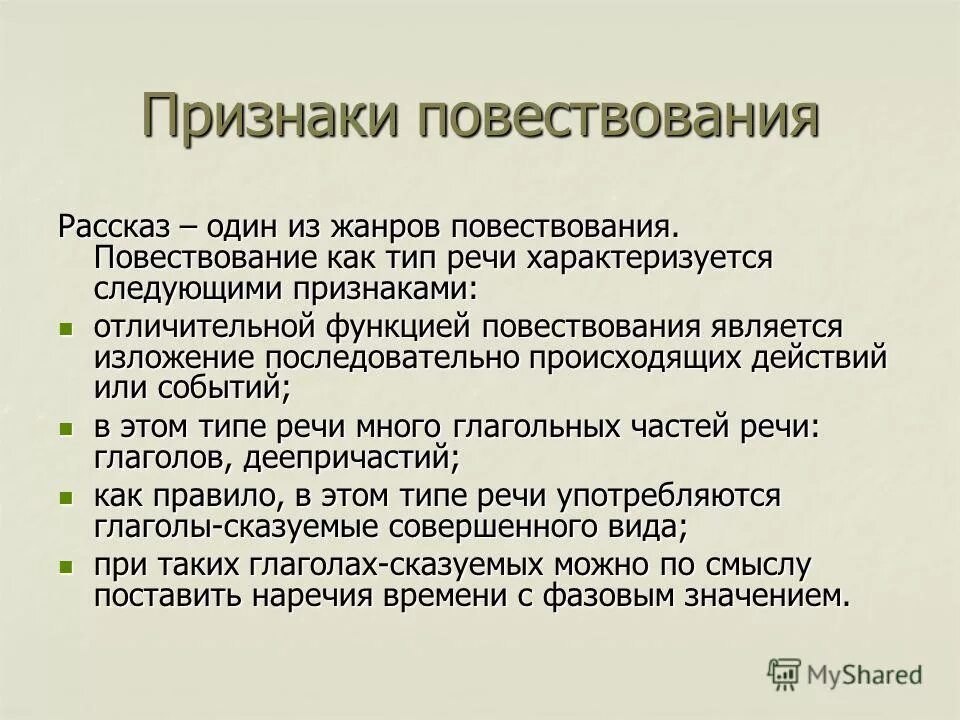 Признаки повествования

Рассказ – один из жанров повествования. Повествование как тип речи характеризуется следующими признаками:

- отличительной функцией повествования является изложение последовательно происходящих действий или событий;
- в этом типе речи много глагольных частей речи: глаголов, деепричастий;
- как правило, в этом типе речи употребляются глаголы-сказуемые совершенного вида;
- при таких глаголах-сказуемых можно по смыслу поставить наречия времени с фазовым значением.

MyShared